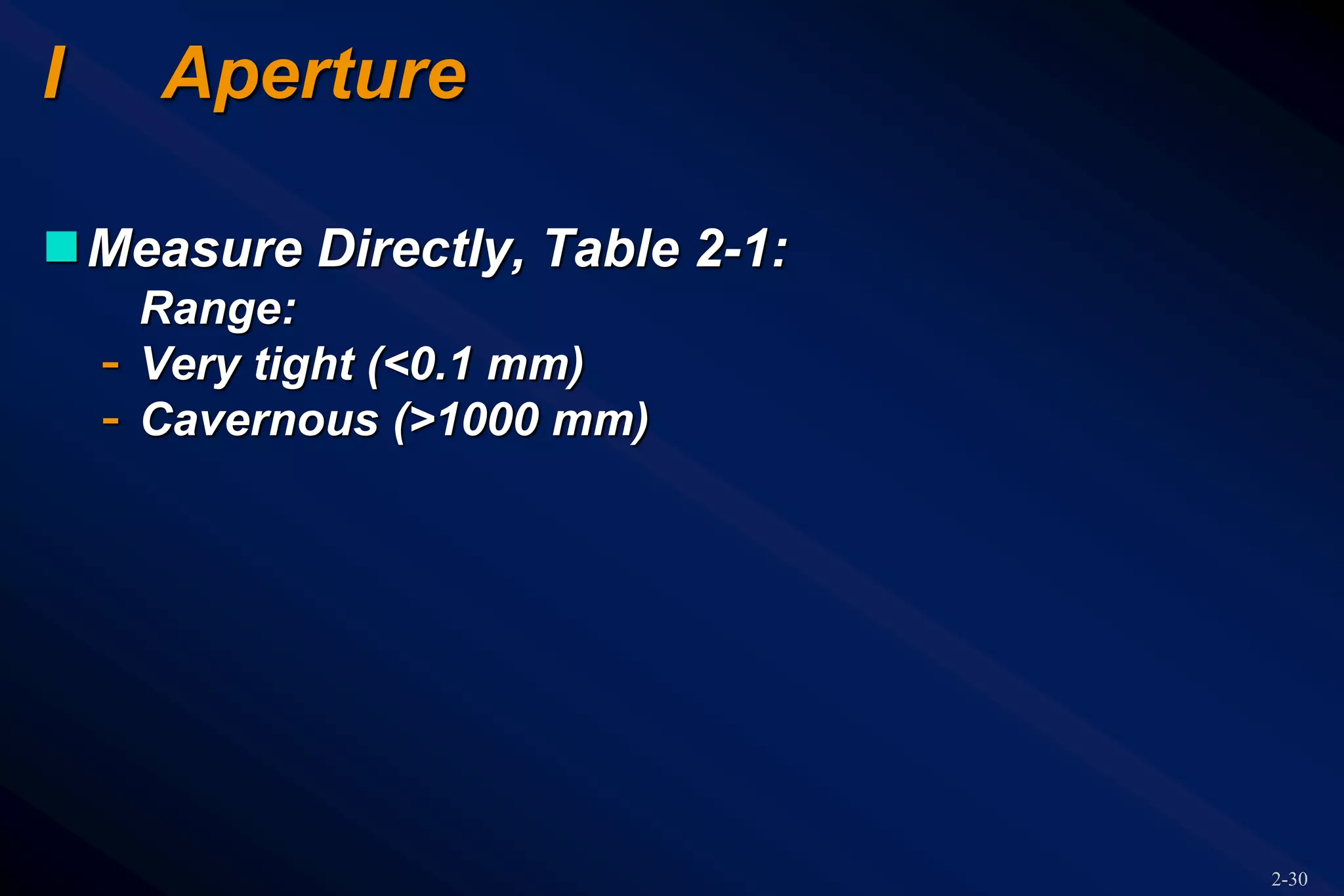 I Aperture

Measure Directly, Table 2-1:
Range:
- Very tight (<0.1 mm)
- Cavernous (>1000 mm)

2-30